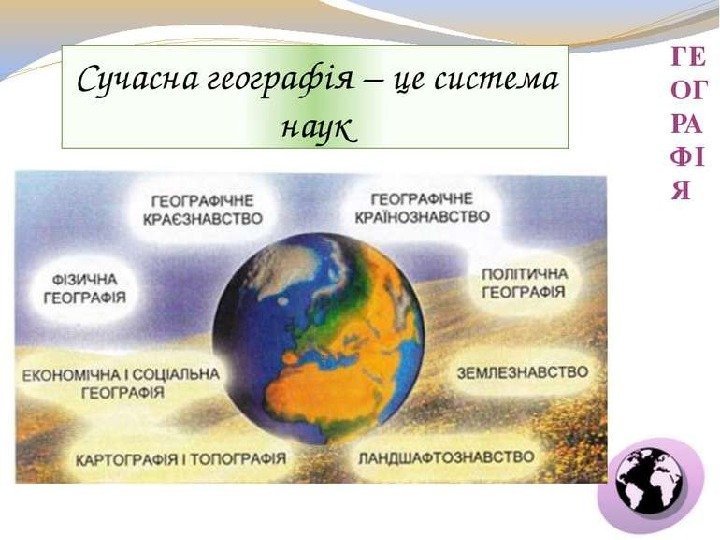 Сучасна географія – це система наук

ГЕ
ОГ
РА
ФІ
Я

ГЕОГРАФІЧНЕ КРАЄЗНАВСТВО

ГЕОГРАФІЧНЕ КРАЇНОЗНАВСТВО

ФІЗИЧНА ГЕОГРАФІЯ

ПОЛІТИЧНА ГЕОГРАФІЯ

ЕКОНОМІЧНА І СОЦІАЛЬНА ГЕОГРАФІЯ

ЗЕМЛЕЗНАВСТВО

КАРТОГРАФІЯ І ТОПОГРАФІЯ

ЛАНДШАФТОЗНАВСТВО